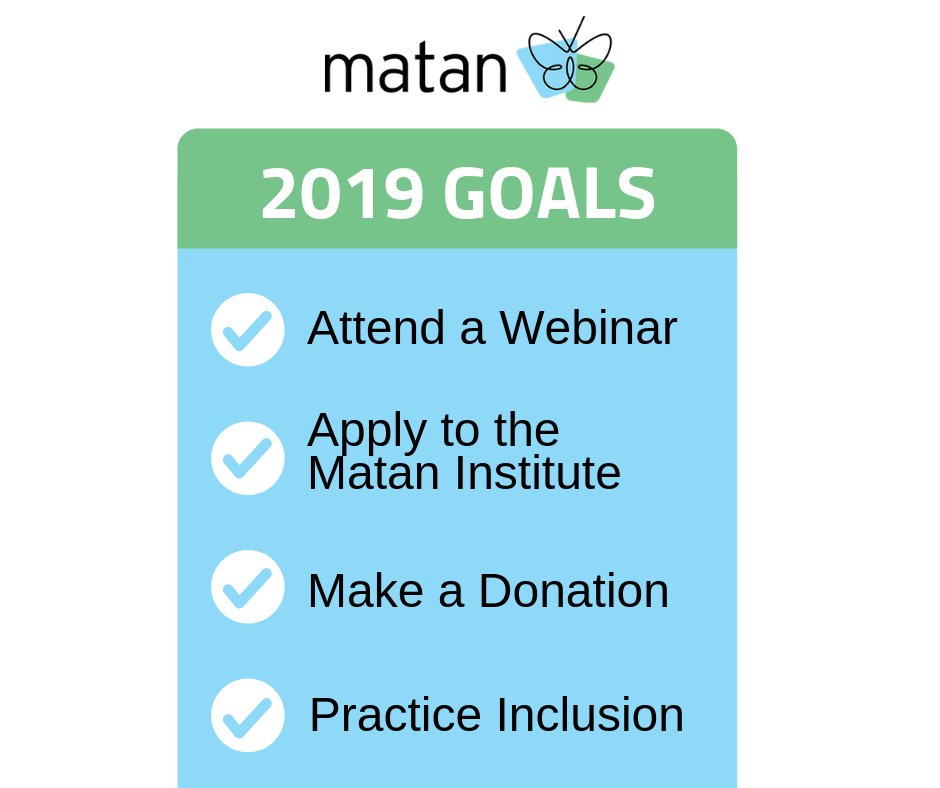 matan

2019 GOALS

Attend a Webinar

Apply to the Matan Institute

Make a Donation

Practice Inclusion